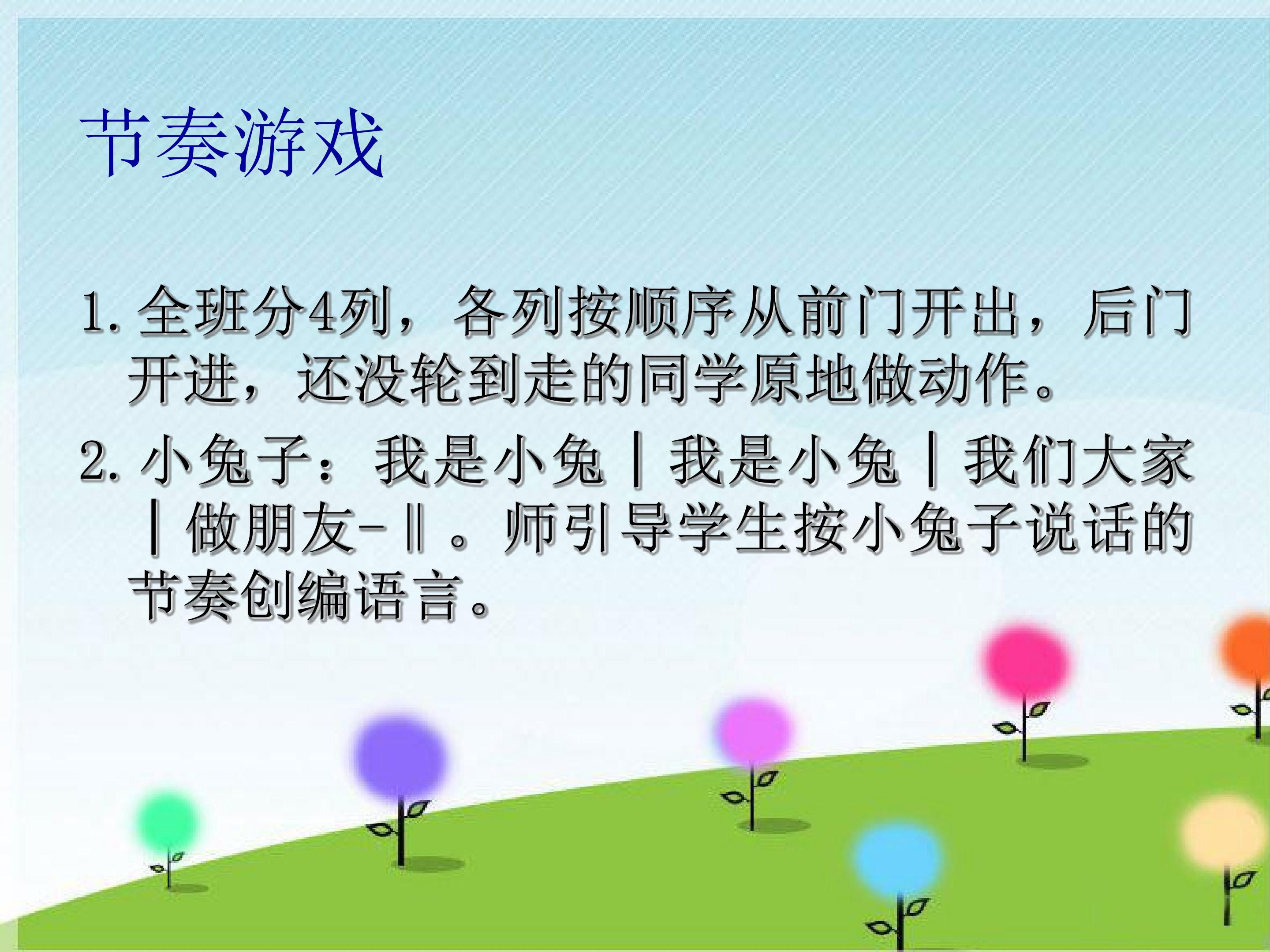 节奏游戏

1. 全班分4列，各列按顺序从前门开出，后门开进，还没轮到走的同学原地做动作。

2. 小兔子：我是小兔｜我是小兔｜我们大家｜做朋友-‖。师引导学生按小兔子说话的节奏创编语言。